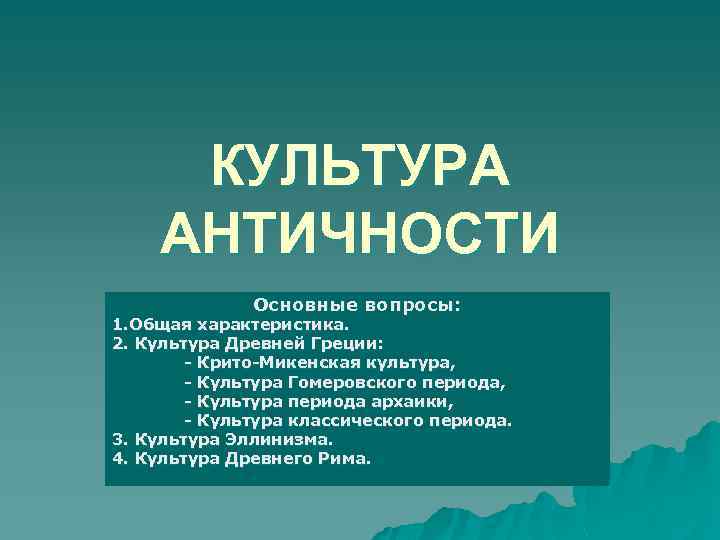 КУЛЬТУРА АНТИЧНОСТИ

Основные вопросы:
1.Общая характеристика.
2. Культура Древней Греции:
- Крито-Микенская культура,
- Культура Гомеровского периода,
- Культура периода архаики,
- Культура классического периода.
3. Культура Эллинизма.
4. Культура Древнего Рима.